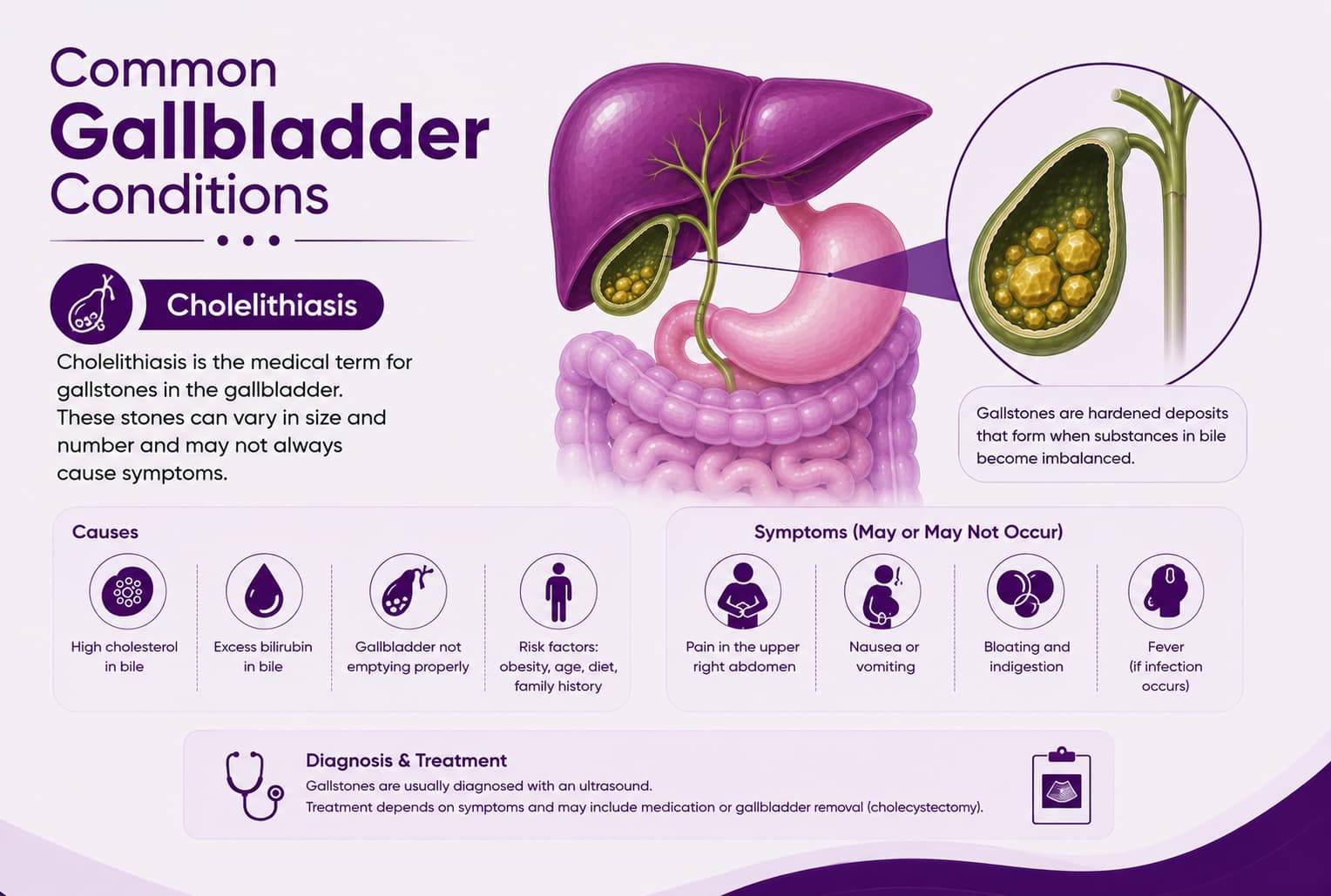 Common Gallbladder Conditions

Cholelithiasis

Cholelithiasis is the medical term for gallstones in the gallbladder. These stones can vary in size and number and may not always cause symptoms.

Gallstones are hardened deposits that form when substances in bile become imbalanced.

Causes

High cholesterol in bile

Excess bilirubin in bile

Gallbladder not emptying properly

Risk factors: obesity, age, diet, family history

Symptoms (May or May Not Occur)

Pain in the upper right abdomen

Nausea or vomiting

Bloating and indigestion

Fever (if infection occurs)

Diagnosis & Treatment

Gallstones are usually diagnosed with an ultrasound.
Treatment depends on symptoms and may include medication or gallbladder removal (cholecystectomy).